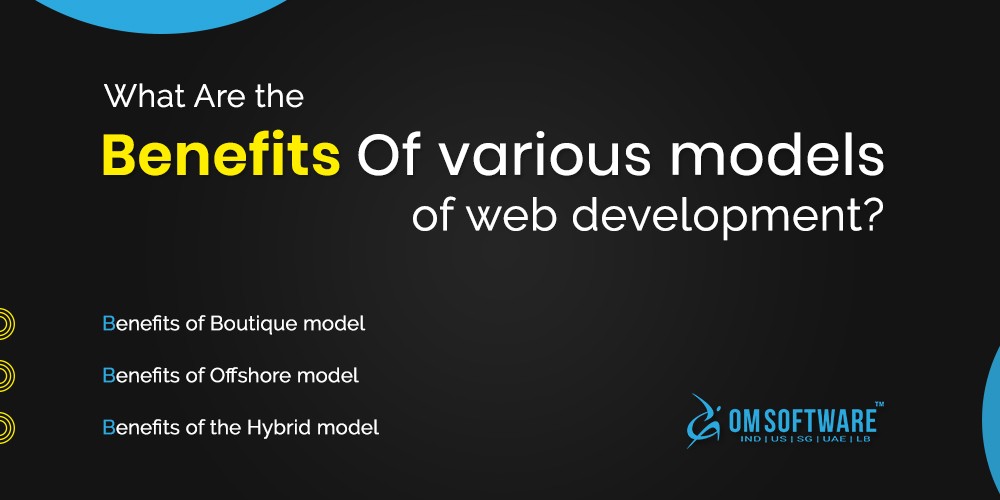 What Are the

Benefits Of various models of web development?

Benefits of Boutique model

Benefits of Offshore model

Benefits of the Hybrid model

OM SOFTWARE™
IND | US | SG | UAE | LB